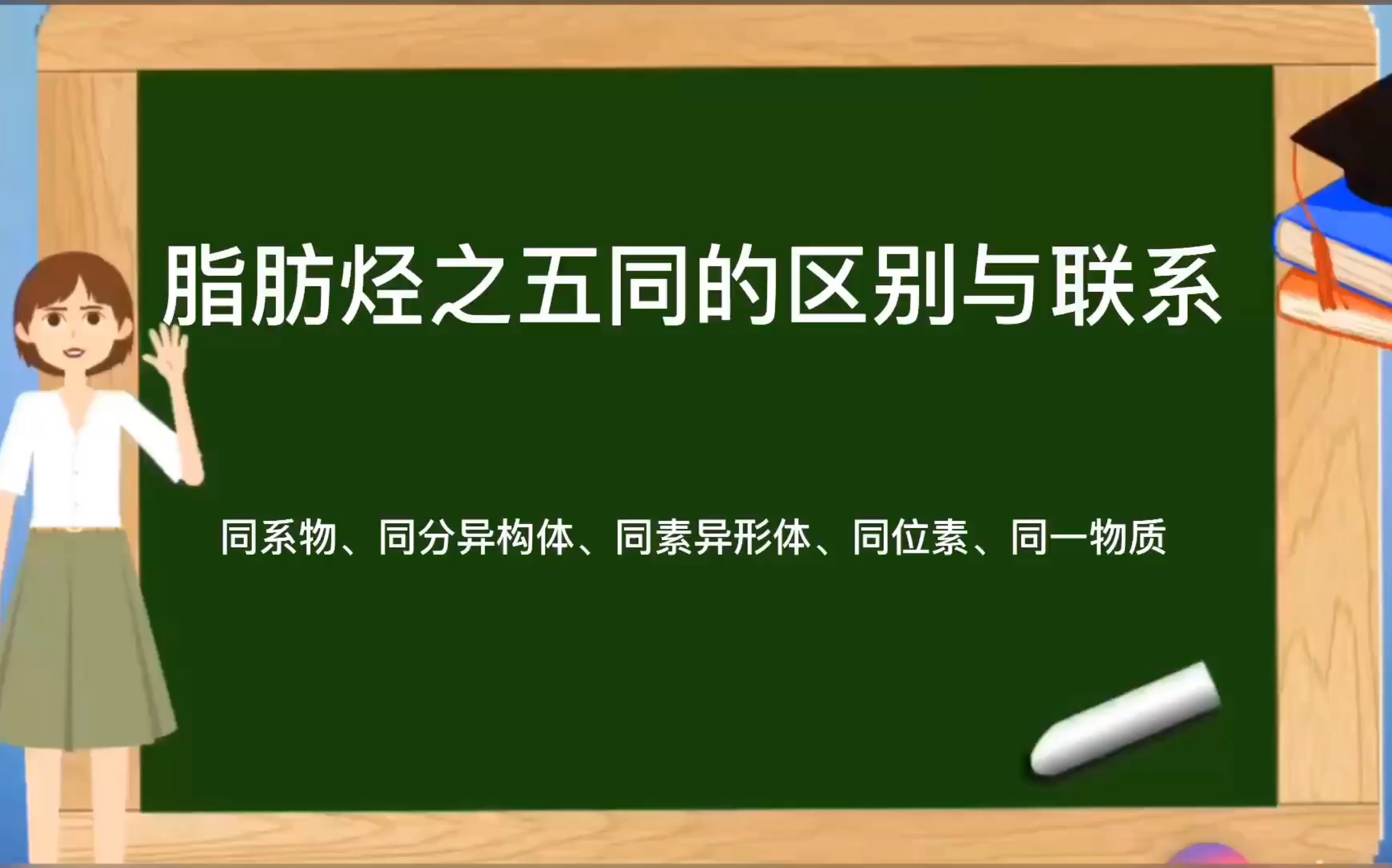 脂肪烃之五同的区别与联系

同系物、同分异构体、同素异形体、同位素、同一物质